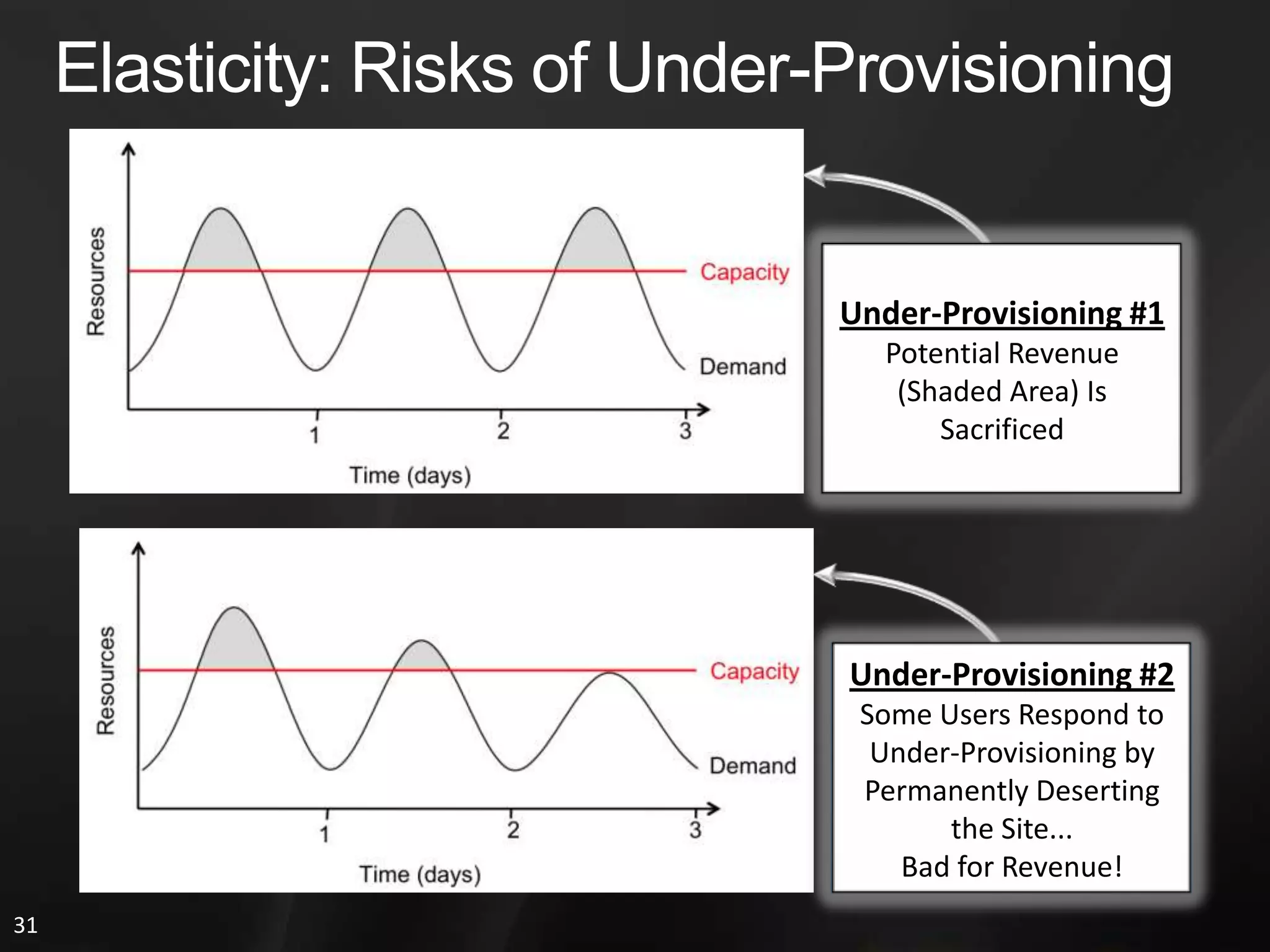 Elasticity: Risks of Under-Provisioning

Resources

Capacity

Demand

1

2

3

Time (days)

Under-Provisioning #1

Potential Revenue (Shaded Area) Is Sacrificed

Resources

Capacity

Demand

1

2

3

Time (days)

Under-Provisioning #2

Some Users Respond to Under-Provisioning by Permanently Deserting the Site...

Bad for Revenue!

31